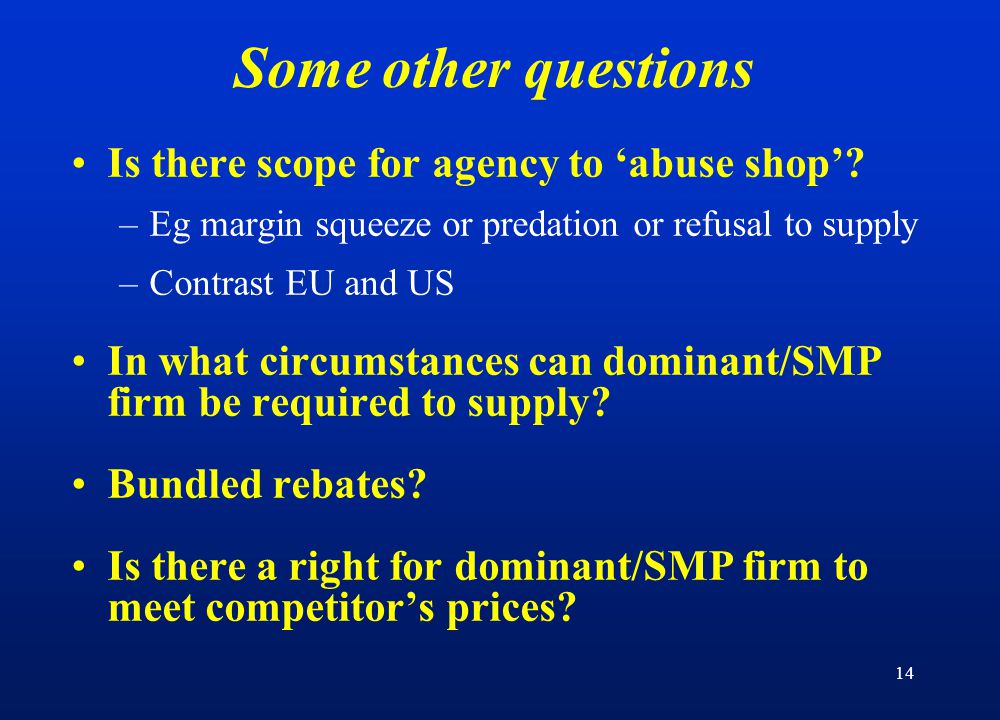 Some other questions

• Is there scope for agency to ‘abuse shop’?

– Eg margin squeeze or predation or refusal to supply

– Contrast EU and US

• In what circumstances can dominant/SMP firm be required to supply?

• Bundled rebates?

• Is there a right for dominant/SMP firm to meet competitor’s prices?

14